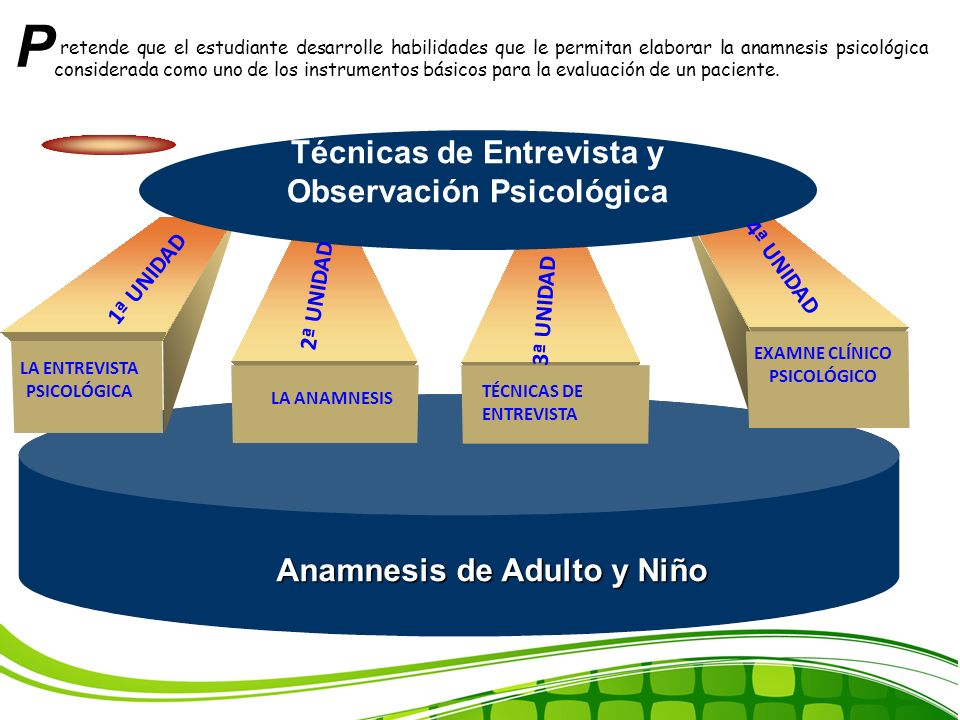 Pretende que el estudiante desarrolle habilidades que le permitan elaborar la anamnesis psicológica considerada como uno de los instrumentos básicos para la evaluación de un paciente.

Técnicas de Entrevista y Observación Psicológica

1ª UNIDAD

LA ENTREVISTA PSICOLÓGICA

2ª UNIDAD

LA ANAMNESIS

3ª UNIDAD

TÉCNICAS DE ENTREVISTA

4ª UNIDAD

EXAMNE CLÍNICO PSICOLÓGICO

Anamnesis de Adulto y Niño